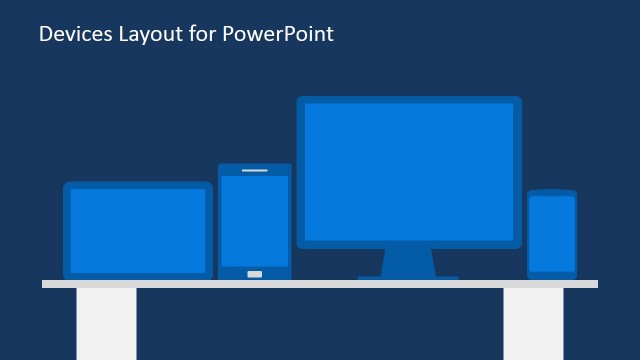 Devices Layout for PowerPoint